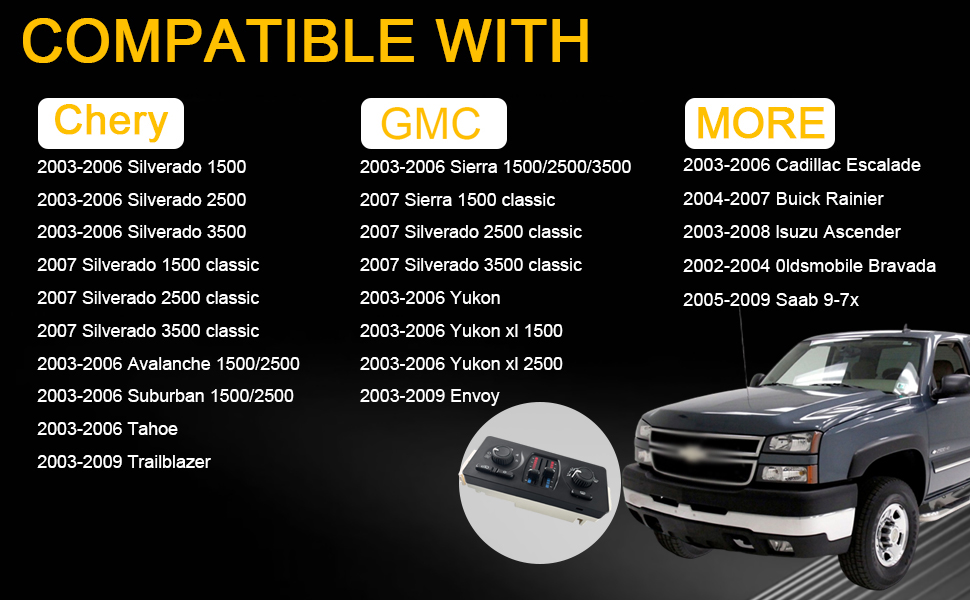 COMPATIBLE WITH

Chery

2003-2006 Silverado 1500
2003-2006 Silverado 2500
2003-2006 Silverado 3500
2007 Silverado 1500 classic
2007 Silverado 2500 classic
2007 Silverado 3500 classic
2003-2006 Avalanche 1500/2500
2003-2006 Suburban 1500/2500
2003-2006 Tahoe
2003-2009 Trailblazer

GMC

2003-2006 Sierra 1500/2500/3500
2007 Sierra 1500 classic
2007 Silverado 2500 classic
2007 Silverado 3500 classic
2003-2006 Yukon
2003-2006 Yukon xl 1500
2003-2006 Yukon xl 2500
2003-2009 Envoy

MORE

2003-2006 Cadillac Escalade
2004-2007 Buick Rainier
2003-2008 Isuzu Ascender
2002-2004 0ldsmobile Bravada
2005-2009 Saab 9-7x